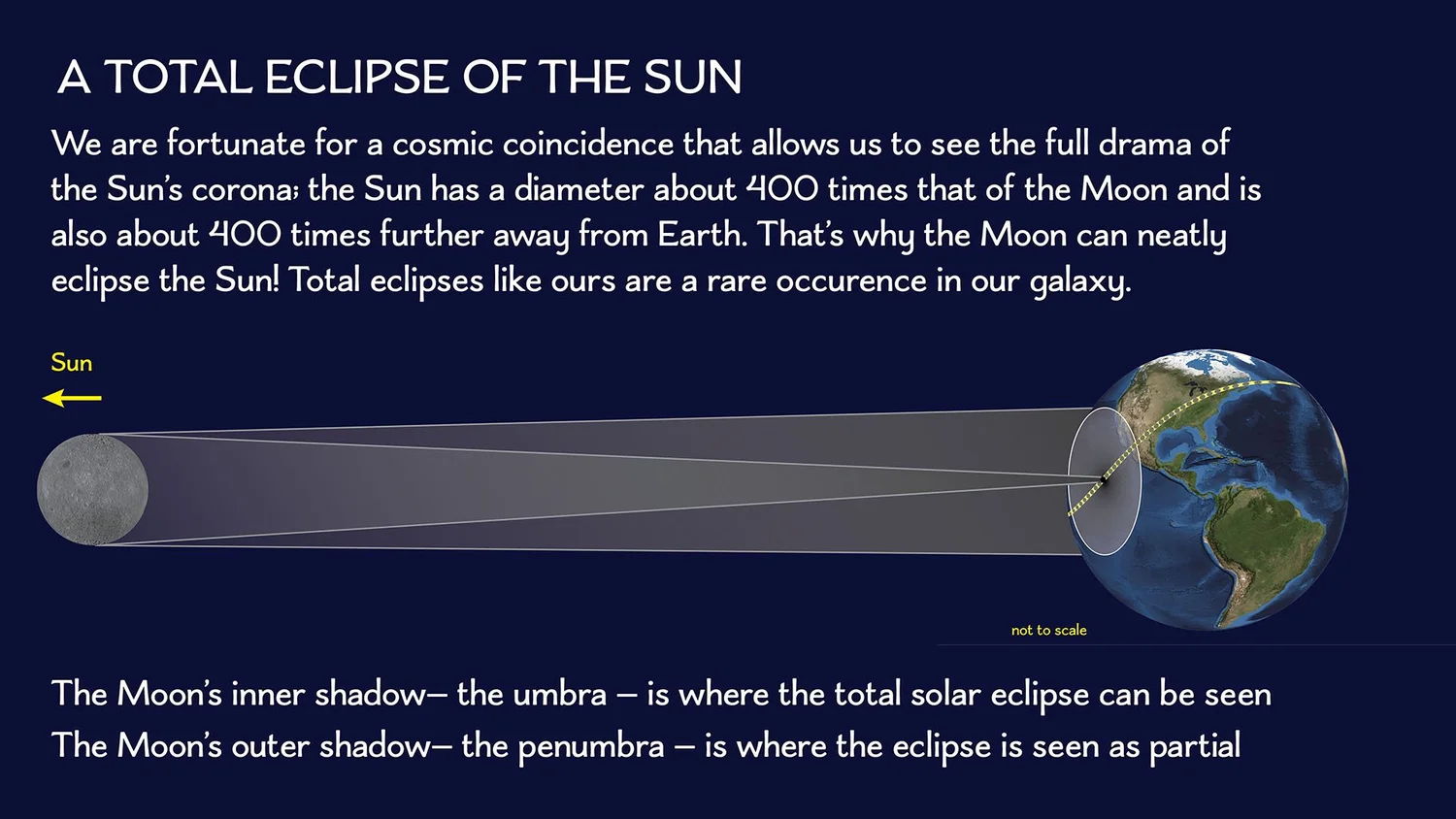 A TOTAL ECLIPSE OF THE SUN

We are fortunate for a cosmic coincidence that allows us to see the full drama of the Sun's corona; the Sun has a diameter about 400 times that of the Moon and is also about 400 times further away from Earth. That's why the Moon can neatly eclipse the Sun! Total eclipses like ours are a rare occurence in our galaxy.

Sun

not to scale

The Moon's inner shadow– the umbra – is where the total solar eclipse can be seen
The Moon's outer shadow– the penumbra – is where the eclipse is seen as partial